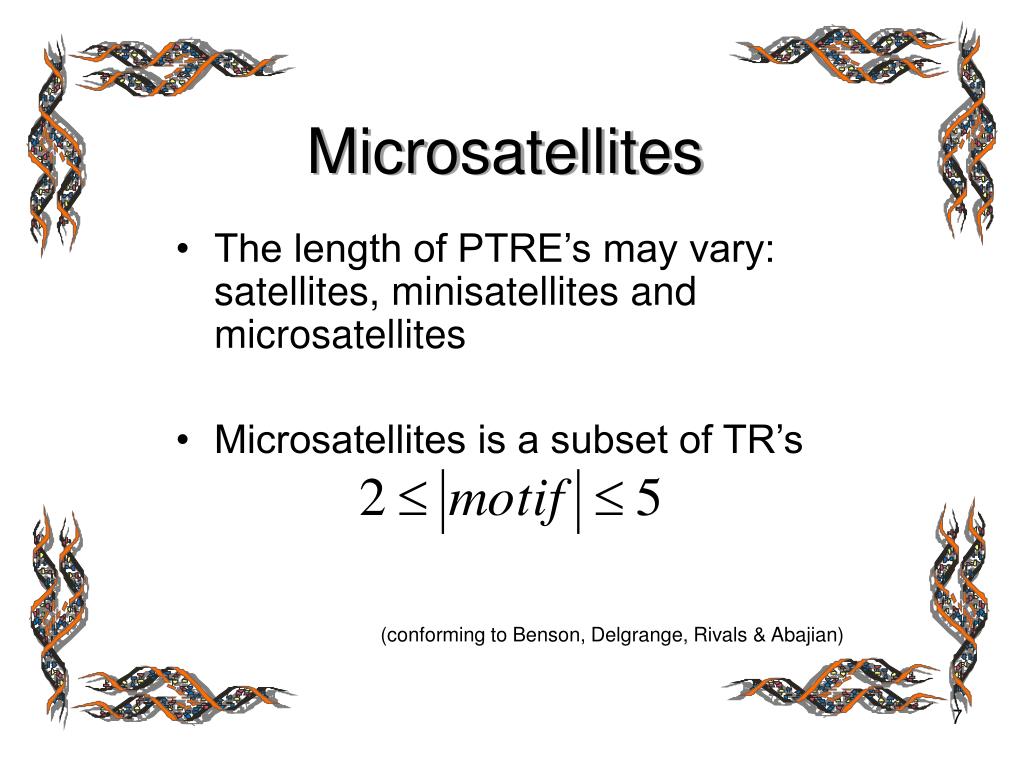 Microsatellites

• The length of PTRE’s may vary: satellites, minisatellites and microsatellites

• Microsatellites is a subset of TR’s

$2 \leq |motif| \leq 5$

(conforming to Benson, Delgrange, Rivals & Abajian)

7